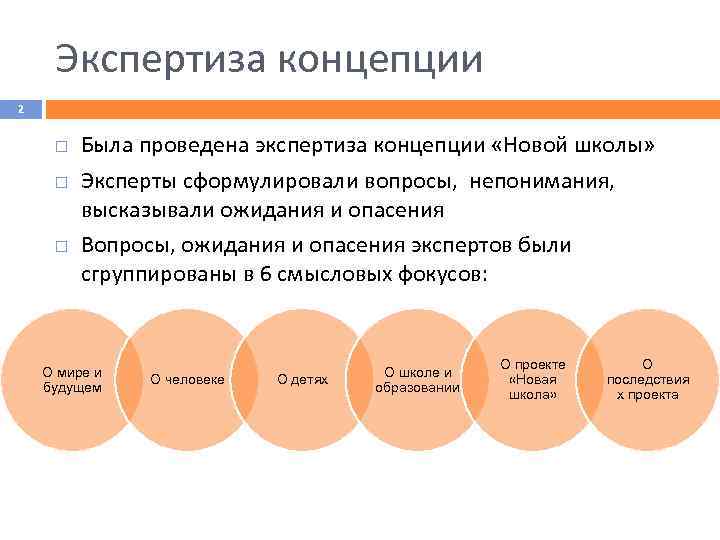 Экспертиза концепции

2

□ Была проведена экспертиза концепции «Новой школы»

□ Эксперты сформулировали вопросы, непонимания, высказывали ожидания и опасения

□ Вопросы, ожидания и опасения экспертов были сгруппированы в 6 смысловых фокусов:

О мире и будущем

О человеке

О детях

О школе и образовании

О проекте «Новая школа»

О последствиях проекта